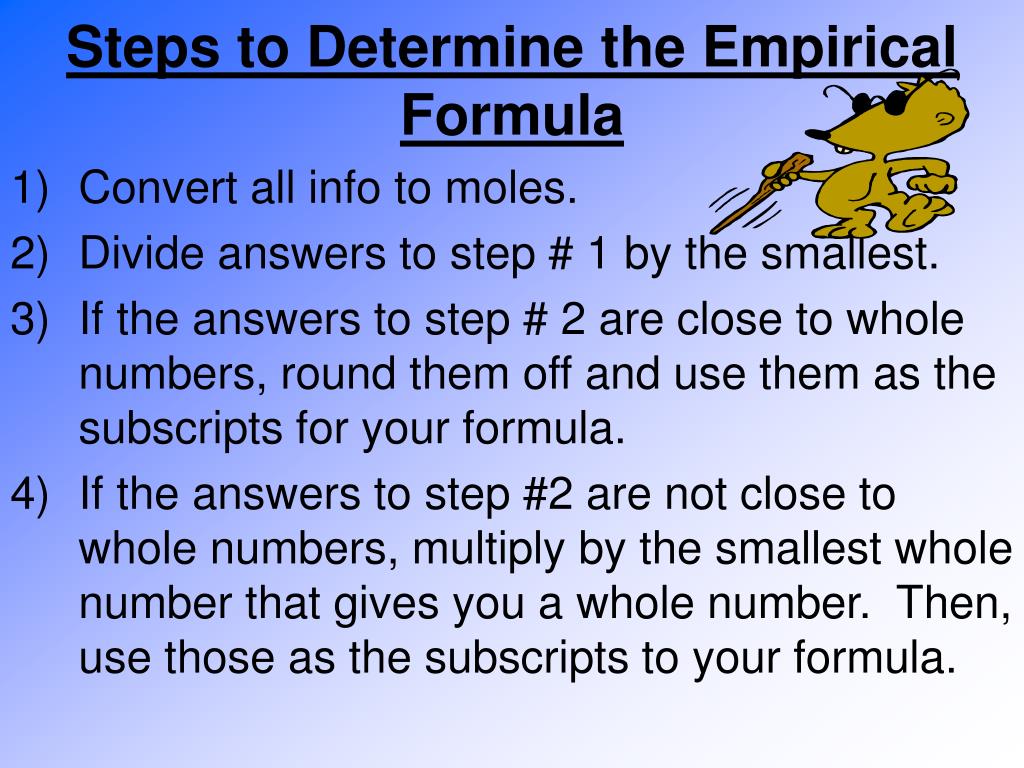 Steps to Determine the Empirical Formula

1) Convert all info to moles.

2) Divide answers to step # 1 by the smallest.

3) If the answers to step # 2 are close to whole numbers, round them off and use them as the subscripts for your formula.

4) If the answers to step #2 are not close to whole numbers, multiply by the smallest whole number that gives you a whole number. Then, use those as the subscripts to your formula.